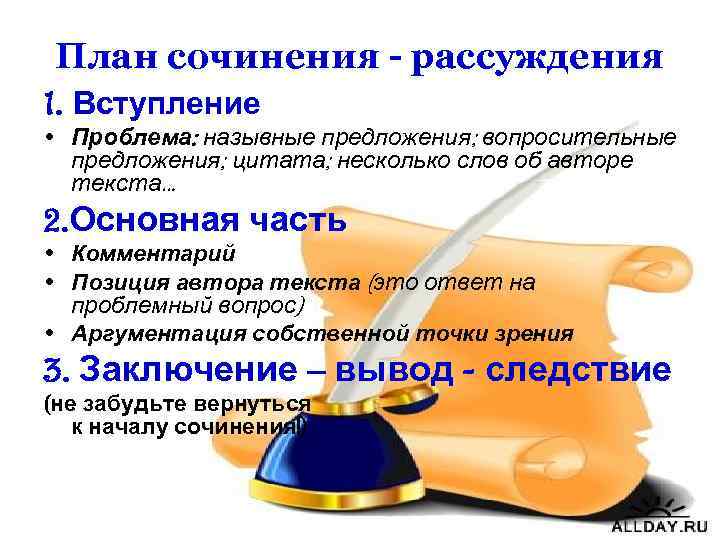 План сочинения - рассуждения

1. Вступление

• Проблема: назывные предложения; вопросительные предложения; цитата; несколько слов об авторе текста...

2.Основная часть

• Комментарий
• Позиция автора текста (это ответ на проблемный вопрос)
• Аргументация собственной точки зрения

3. Заключение – вывод - следствие

(не забудьте вернуться к началу сочинения!)

ALLDAY.RU